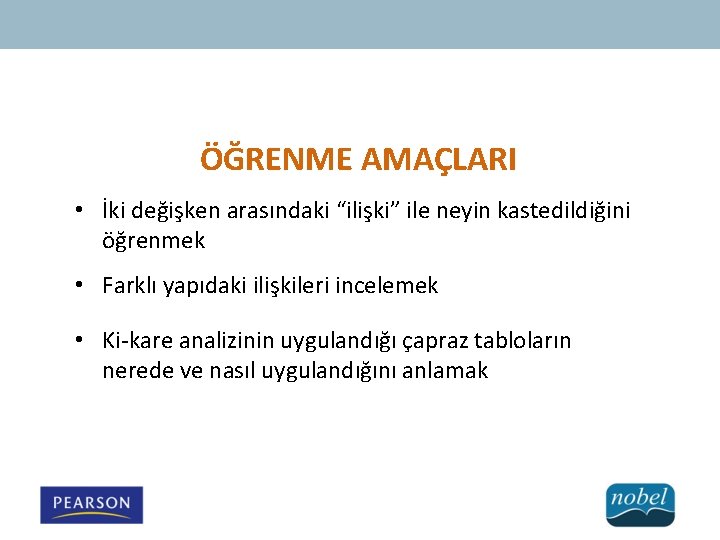 ÖĞRENME AMAÇLARI

• İki değişken arasındaki “ilişki” ile neyin kastedildiğini öğrenmek

• Farklı yapıdaki ilişkileri incelemek

• Ki-kare analizinin uygulandığı çapraz tabloların nerede ve nasıl uygulandığını anlamak

PEARSON

nobel